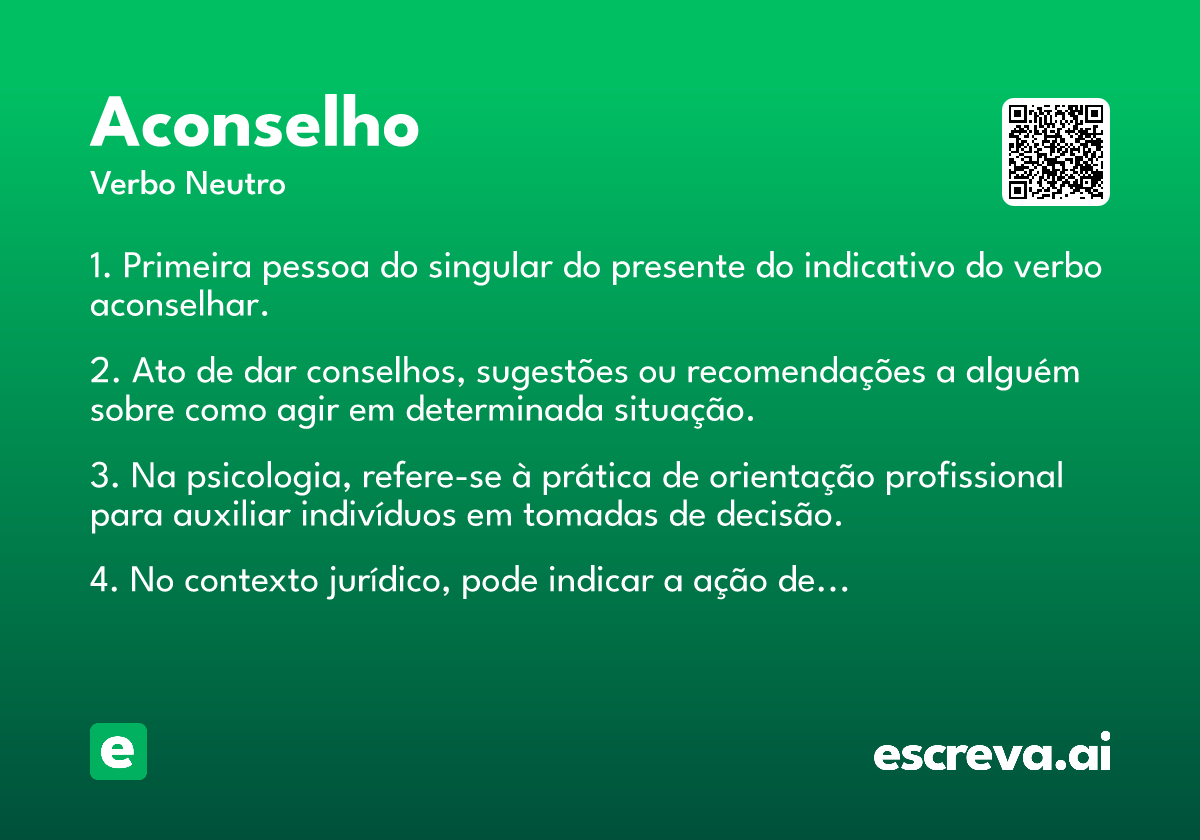 Aconselho
Verbo Neutro

1. Primeira pessoa do singular do presente do indicativo do verbo aconselhar.

2. Ato de dar conselhos, sugestões ou recomendações a alguém sobre como agir em determinada situação.

3. Na psicologia, refere-se à prática de orientação profissional para auxiliar indivíduos em tomadas de decisão.

4. No contexto jurídico, pode indicar a ação de...

e

escreva.ai